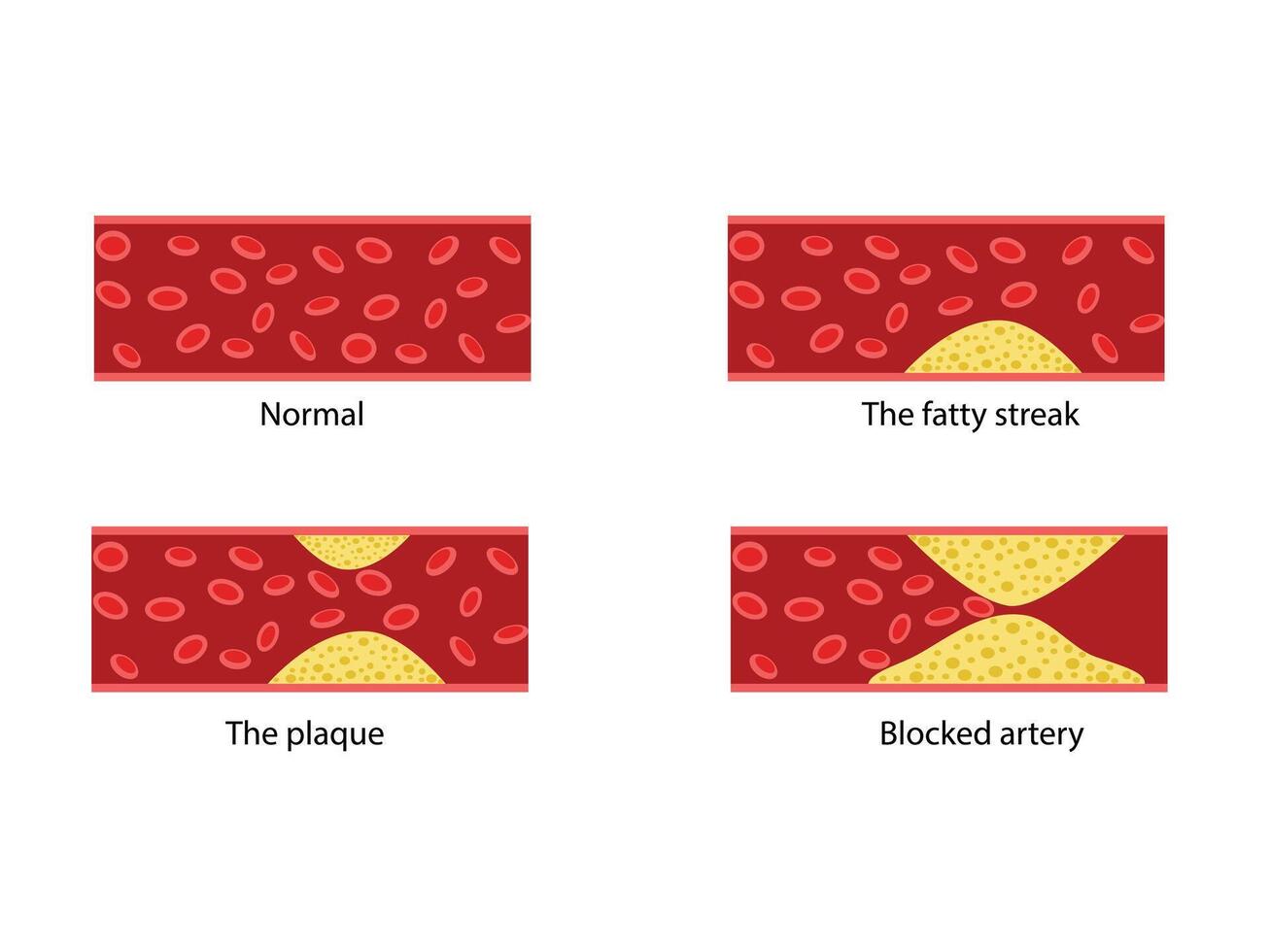 Normal

The fatty streak

The plaque

Blocked artery